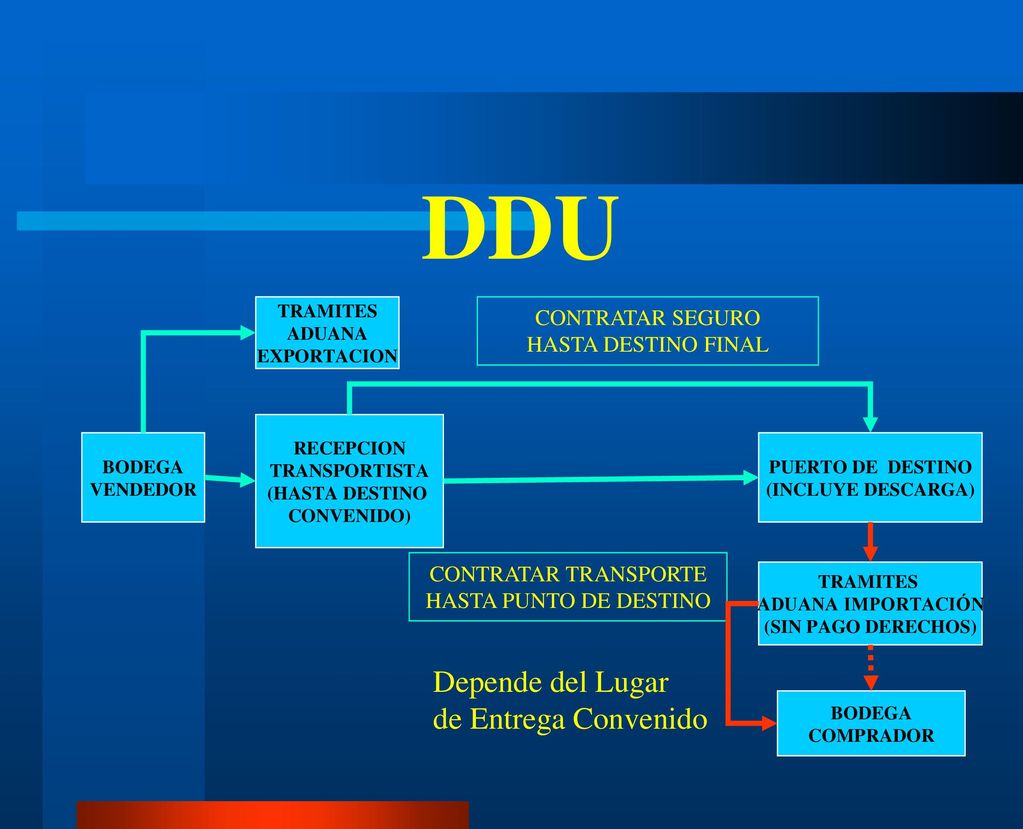 DDU

TRAMITES ADUANA EXPORTACION

CONTRATAR SEGURO HASTA DESTINO FINAL

BODEGA VENDEDOR

RECEPCION TRANSPORTISTA (HASTA DESTINO CONVENIDO)

PUERTO DE DESTINO (INCLUYE DESCARGA)

CONTRATAR TRANSPORTE HASTA PUNTO DE DESTINO

TRAMITES ADUANA IMPORTACIÓN (SIN PAGO DERECHOS)

Depende del Lugar de Entrega Convenido

BODEGA COMPRADOR